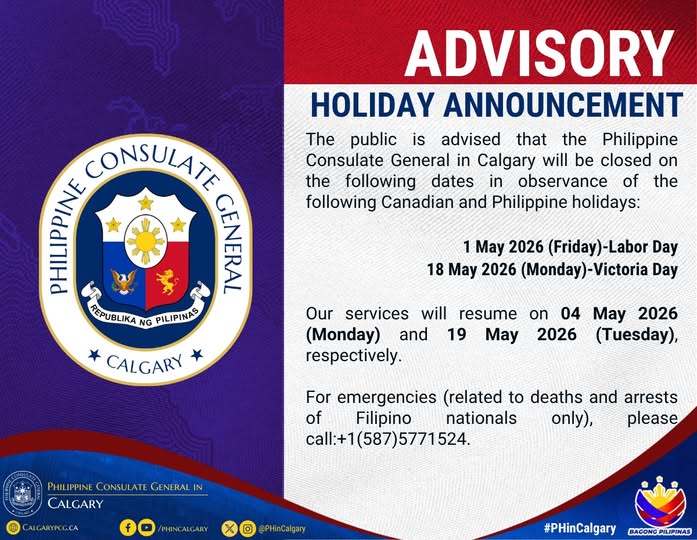 ADVISORY

HOLIDAY ANNOUNCEMENT

The public is advised that the Philippine Consulate General in Calgary will be closed on the following dates in observance of the following Canadian and Philippine holidays:

1 May 2026 (Friday)-Labor Day
18 May 2026 (Monday)-Victoria Day

Our services will resume on 04 May 2026 (Monday) and 19 May 2026 (Tuesday), respectively.

For emergencies (related to deaths and arrests of Filipino nationals only), please call:+1(587)5771524.

PHILIPPINE CONSULATE GENERAL
REPUBLIKA NG PILIPINAS
CALGARY

PHILIPPINE CONSULATE GENERAL IN CALGARY

CALGARYPCG.CA
/PHINCALGARY
@PHinCalgary

#PHinCalgary

BAGONG PILIPINAS